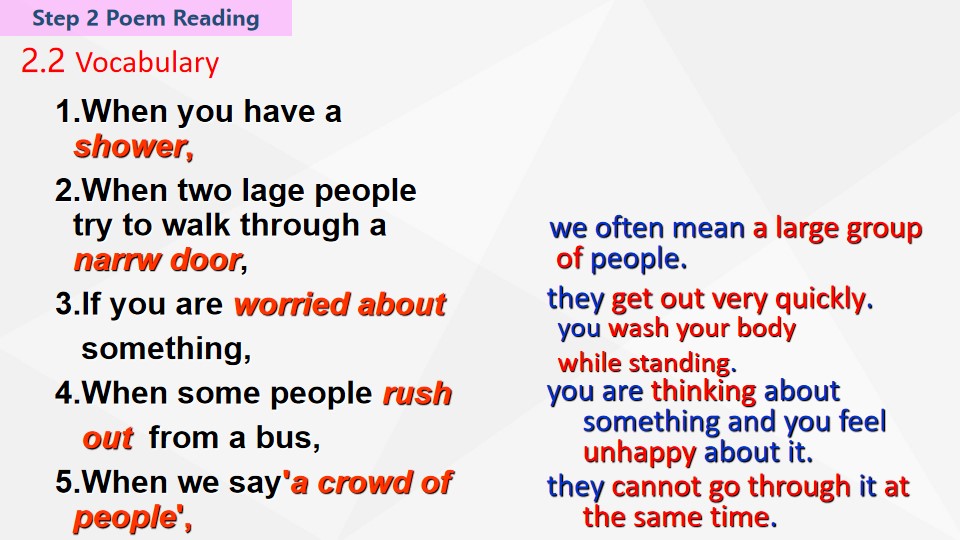 Step 2 Poem Reading

2.2 Vocabulary

1.When you have a shower,

2.When two lage people try to walk through a narrw door,

3.If you are worried about something,

4.When some people rush out from a bus,

5.When we say'a crowd of people',

we often mean a large group of people.

they get out very quickly.

you wash your body while standing.

you are thinking about something and you feel unhappy about it.

they cannot go through it at the same time.